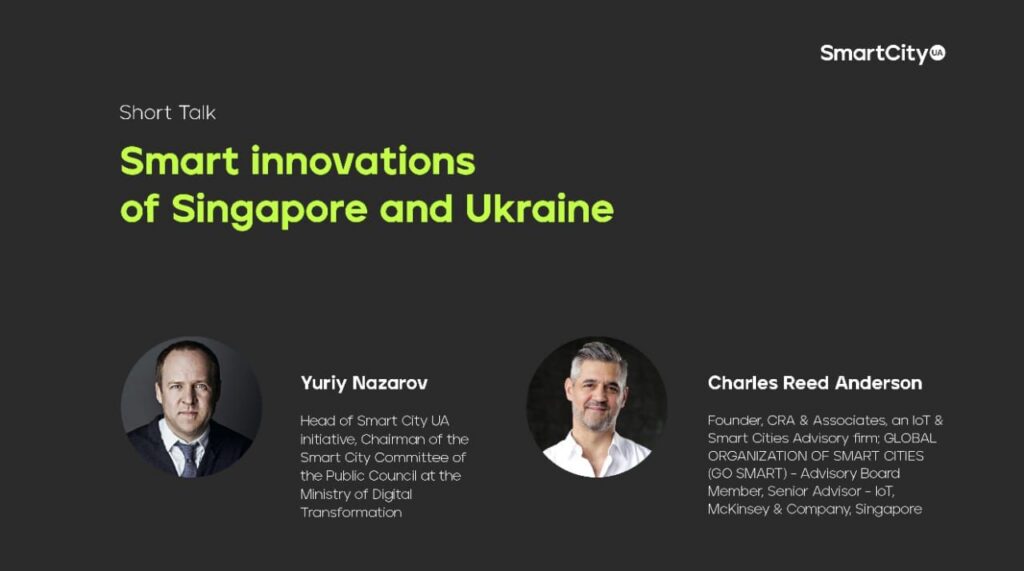 SmartCity UA

Short Talk

Smart innovations of Singapore and Ukraine

Yuriy Nazarov

Head of Smart City UA initiative, Chairman of the Smart City Committee of the Public Council at the Ministry of Digital Transformation

Charles Reed Anderson

Founder, CRA & Associates, an IoT & Smart Cities Advisory firm; GLOBAL ORGANIZATION OF SMART CITIES (GO SMART) - Advisory Board Member, Senior Advisor - IoT, McKinsey & Company, Singapore